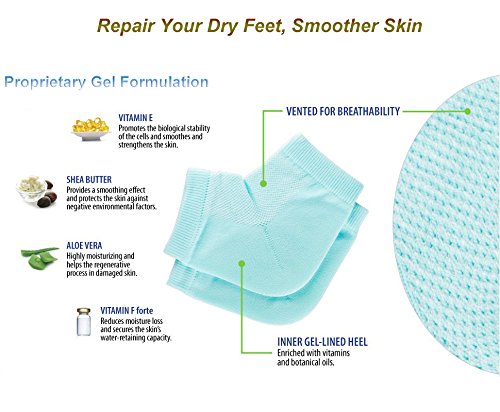 Repair Your Dry Feet, Smoother Skin

Proprietary Gel Formulation

VITAMIN E
Promotes the biological stability of the cells and smoothes and strengthens the skin.

SHEA BUTTER
Provides a smoothing effect and protects the skin against negative environmental factors.

ALOE VERA
Highly moisturizing and helps the regenerative process in damaged skin.

VITAMIN F forte
Reduces moisture loss and secures the skin's water-retaining capacity.

VENTED FOR BREATHABILITY

INNER GEL-LINED HEEL
Enriched with vitamins and botanical oils.